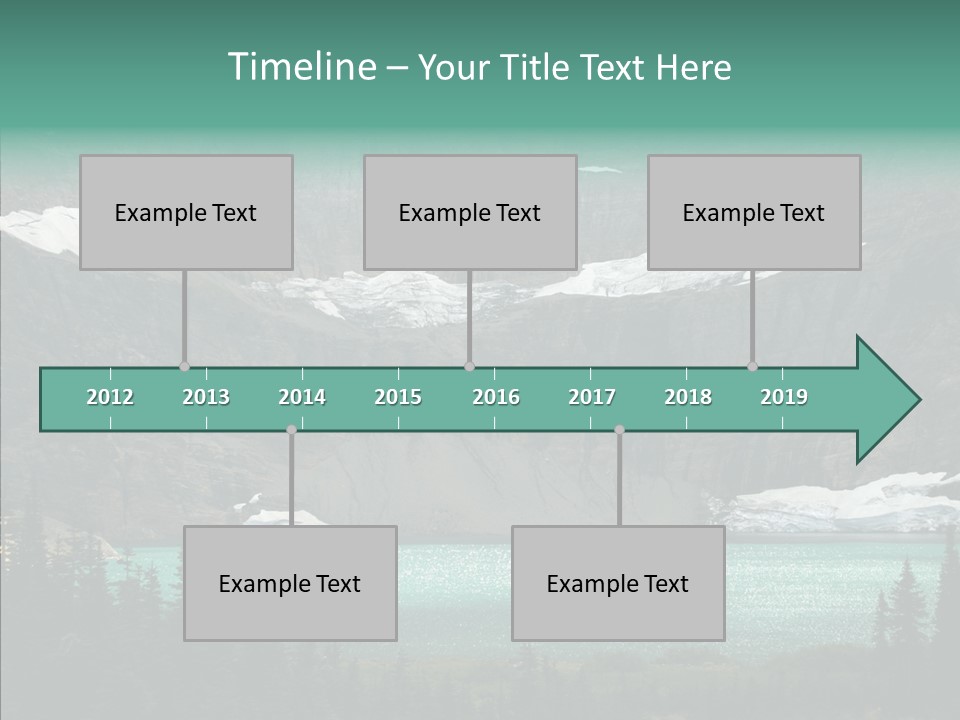 Timeline – Your Title Text Here

Example Text

Example Text

Example Text

2012 2013 2014 2015 2016 2017 2018 2019

Example Text

Example Text